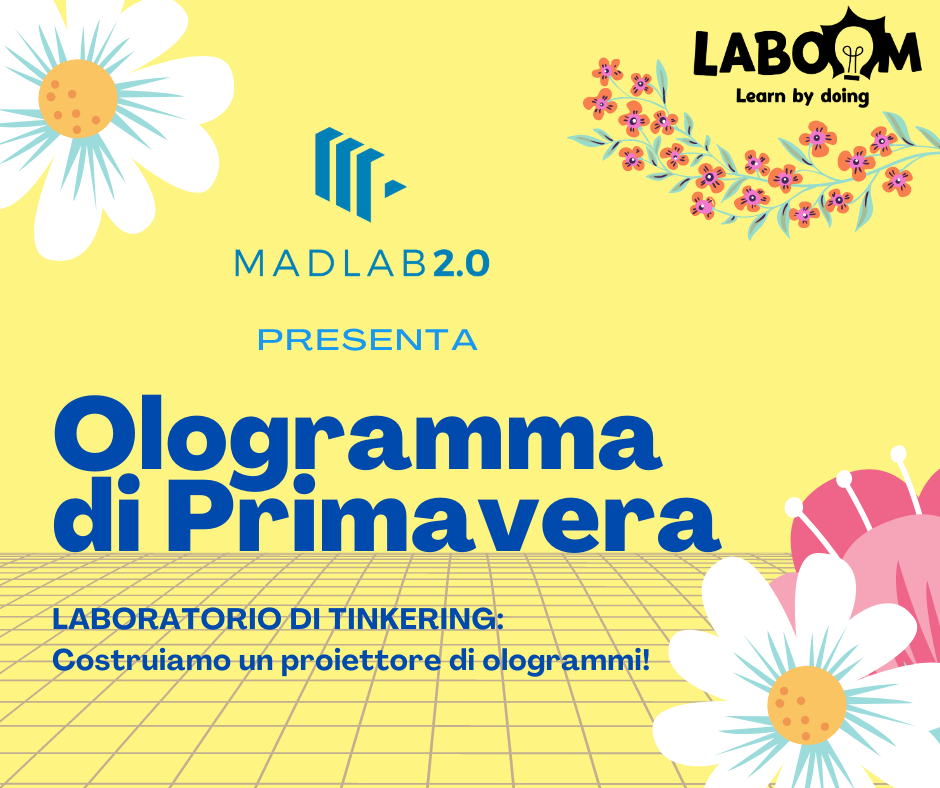 LABOOM
Learn by doing

MADLAB2.0

PRESENTA

Ologramma di Primavera

LABORATORIO DI TINKERING:
Costruiamo un proiettore di ologrammi!